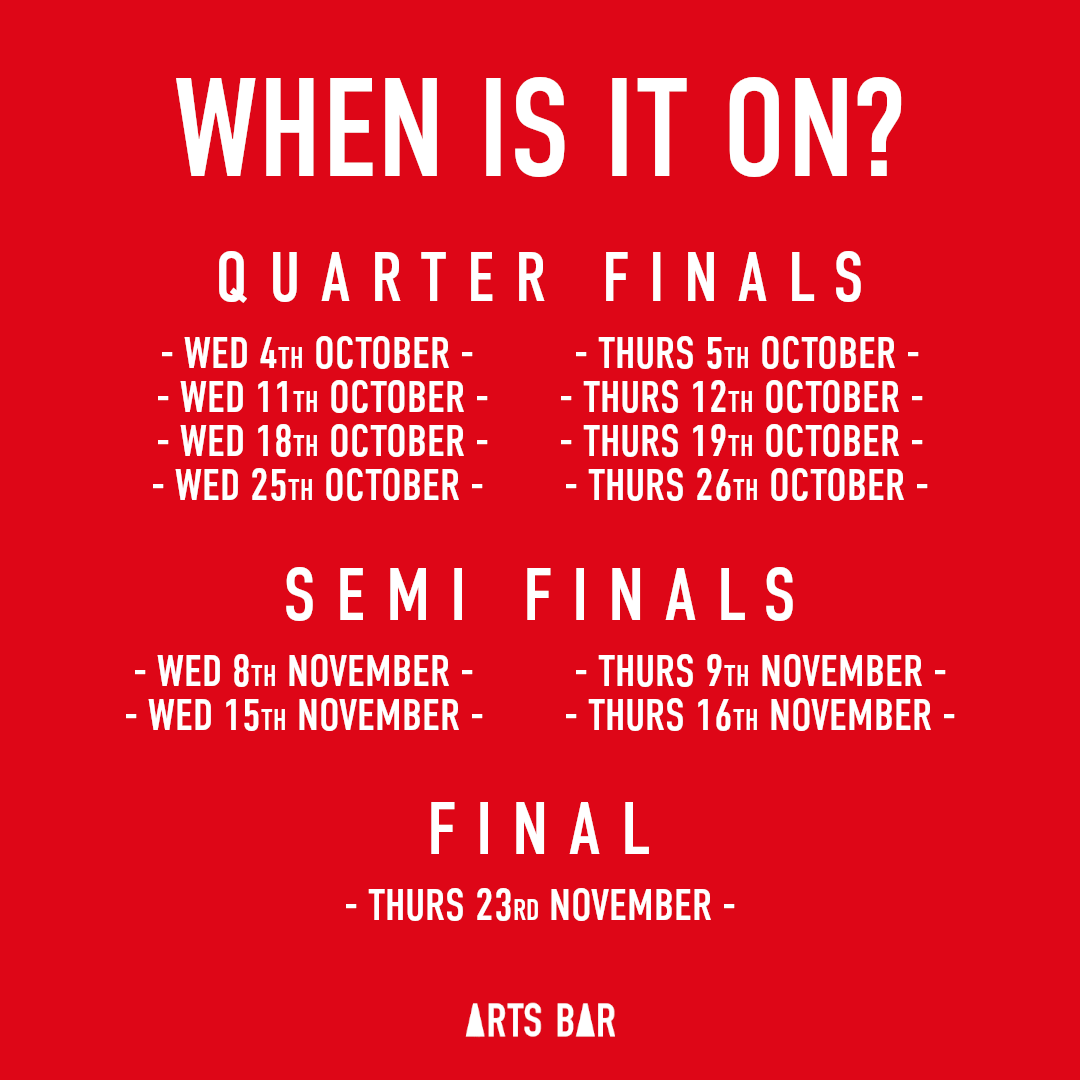 WHEN IS IT ON?

QUARTER FINALS

- WED 4TH OCTOBER -
- WED 11TH OCTOBER -
- WED 18TH OCTOBER -
- WED 25TH OCTOBER -

- THURS 5TH OCTOBER -
- THURS 12TH OCTOBER -
- THURS 19TH OCTOBER -
- THURS 26TH OCTOBER -

SEMI FINALS

- WED 8TH NOVEMBER -
- WED 15TH NOVEMBER -

- THURS 9TH NOVEMBER -
- THURS 16TH NOVEMBER -

FINAL

- THURS 23RD NOVEMBER -

ARTS BAR